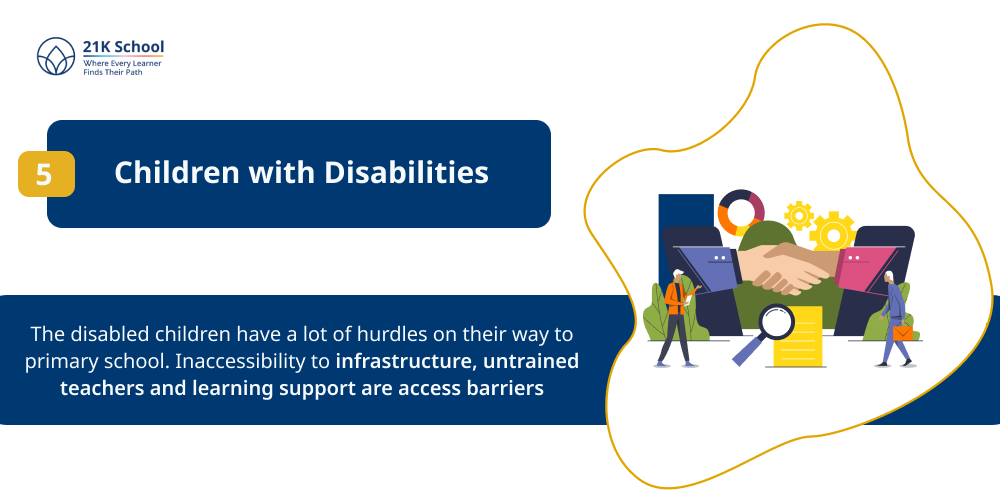 21K School
Where Every Learner Finds Their Path

5

Children with Disabilities

The disabled children have a lot of hurdles on their way to primary school. Inaccessibility to infrastructure, untrained teachers and learning support are access barriers